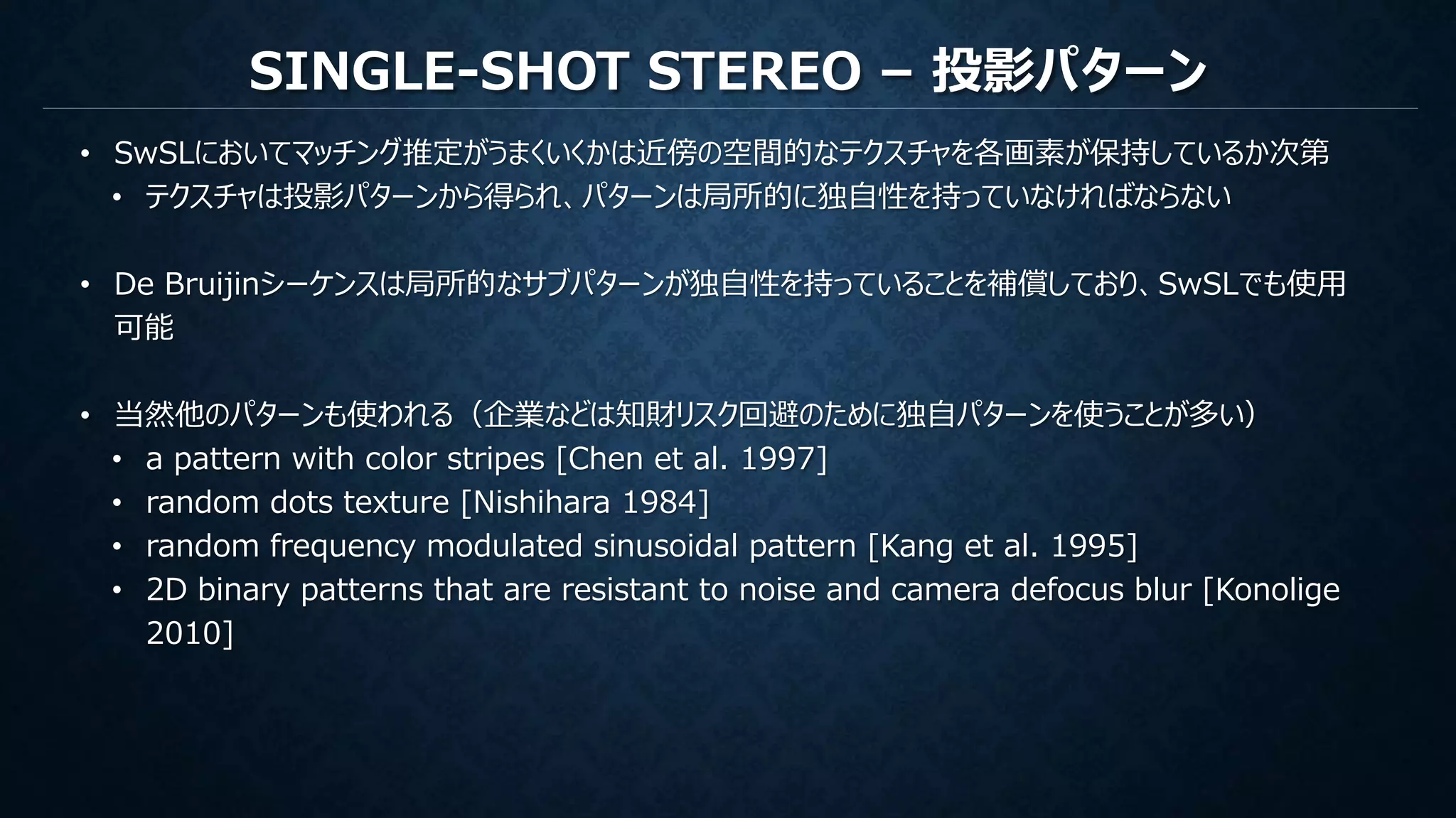 SINGLE-SHOT STEREO – 投影パターン

• SwSLにおいてマッチング推定がうまくいくかは近傍の空間的なテクスチャを各画素が保持しているか次第
  • テクスチャは投影パターンから得られ、パターンは局所的に独自性を持っていなければならない

• De Bruijinシーケンスは局所的なサブパターンが独自性を持っていることを補償しており、SwSLでも使用可能

• 当然他のパターンも使われる（企業などは知財リスク回避のために独自パターンを使うことが多い）
  • a pattern with color stripes [Chen et al. 1997]
  • random dots texture [Nishihara 1984]
  • random frequency modulated sinusoidal pattern [Kang et al. 1995]
  • 2D binary patterns that are resistant to noise and camera defocus blur [Konolige 2010]